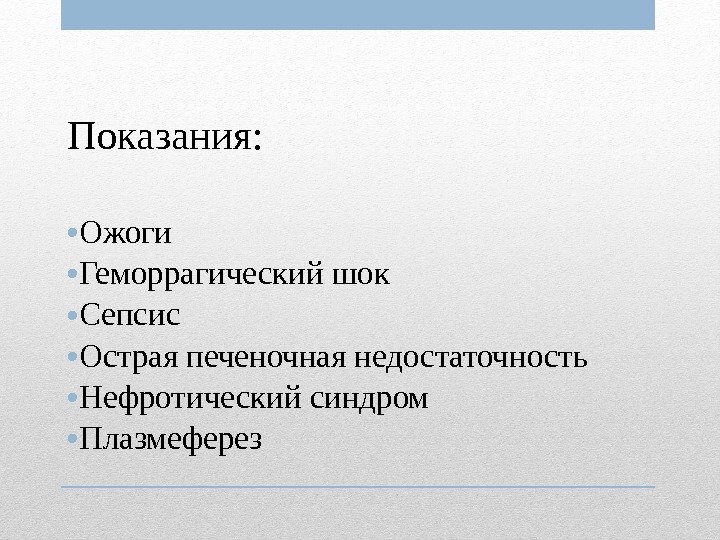 Показания:

•Ожоги
•Геморрагический шок
•Сепсис
•Острая печеночная недостаточность
•Нефротический синдром
•Плазмеферез